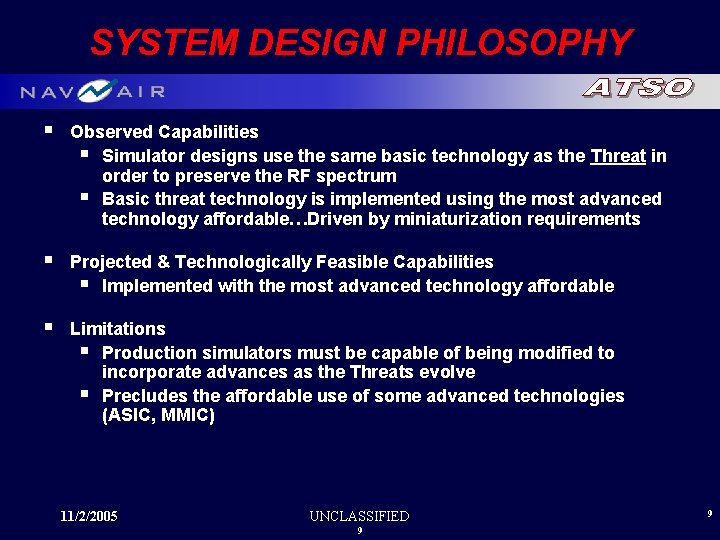 SYSTEM DESIGN PHILOSOPHY

NAVAIR

ATSO

- Observed Capabilities
  - Simulator designs use the same basic technology as the Threat in order to preserve the RF spectrum
  - Basic threat technology is implemented using the most advanced technology affordable…Driven by miniaturization requirements

- Projected & Technologically Feasible Capabilities
  - Implemented with the most advanced technology affordable

- Limitations
  - Production simulators must be capable of being modified to incorporate advances as the Threats evolve
  - Precludes the affordable use of some advanced technologies (ASIC, MMIC)

11/2/2005

UNCLASSIFIED
9

9